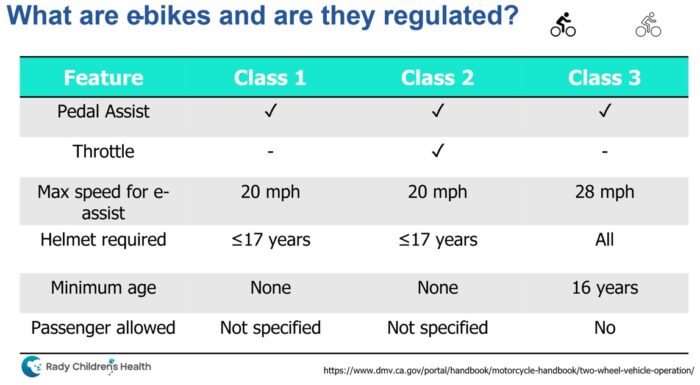 What are e-bikes and are they regulated?

| Feature | Class 1 | Class 2 | Class 3 |
|---|---|---|---|
| Pedal Assist | ✓ | ✓ | ✓ |
| Throttle | - | ✓ | - |
| Max speed for e-assist | 20 mph | 20 mph | 28 mph |
| Helmet required | ≤17 years | ≤17 years | All |
| Minimum age | None | None | 16 years |
| Passenger allowed | Not specified | Not specified | No |

Rady Children's Health

https://www.dmv.ca.gov/portal/handbook/motorcycle-handbook/two-wheel-vehicle-operation/